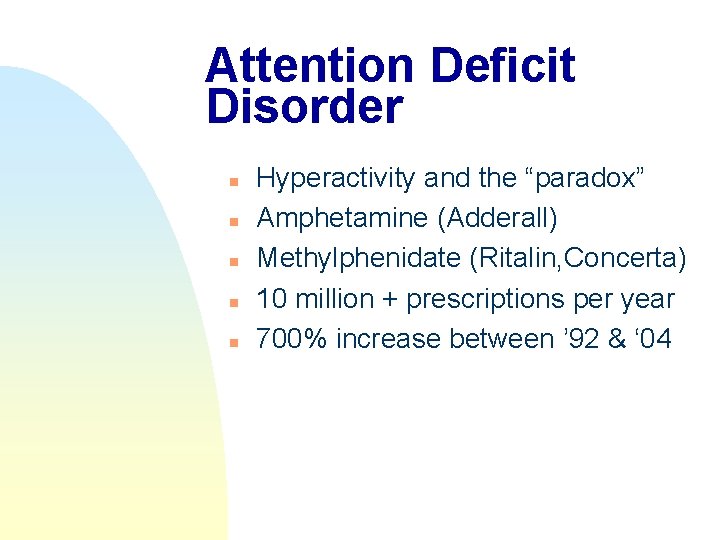 Attention Deficit Disorder

- Hyperactivity and the “paradox”
- Amphetamine (Adderall)
- Methylphenidate (Ritalin,Concerta)
- 10 million + prescriptions per year
- 700% increase between ’92 & ‘04